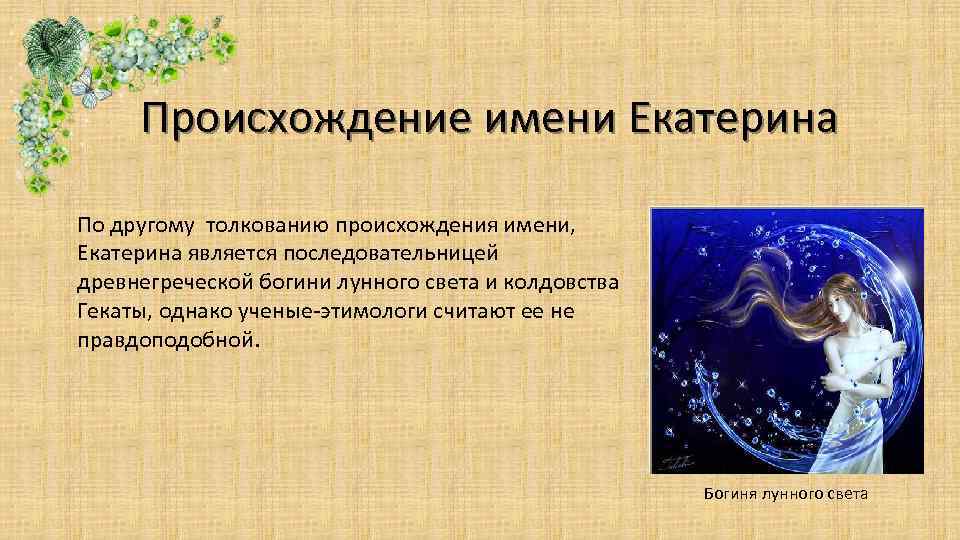 Происхождение имени Екатерина

По другому толкованию происхождения имени, Екатерина является последовательницей древнегреческой богини лунного света и колдовства Гекаты, однако ученые-этимологи считают ее не правдоподобной.

Богиня лунного света